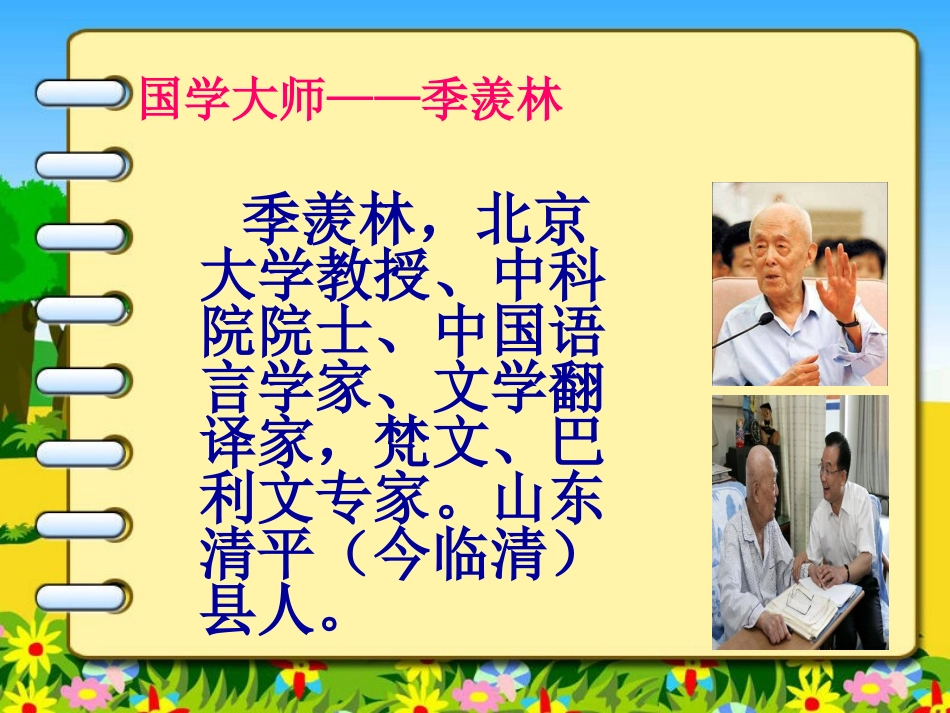 国学大师——季羡林

季羡林，北京大学教授、中科院院士、中国语言学家、文学翻译家，梵文、巴利文专家。山东清平（今临清）县人。